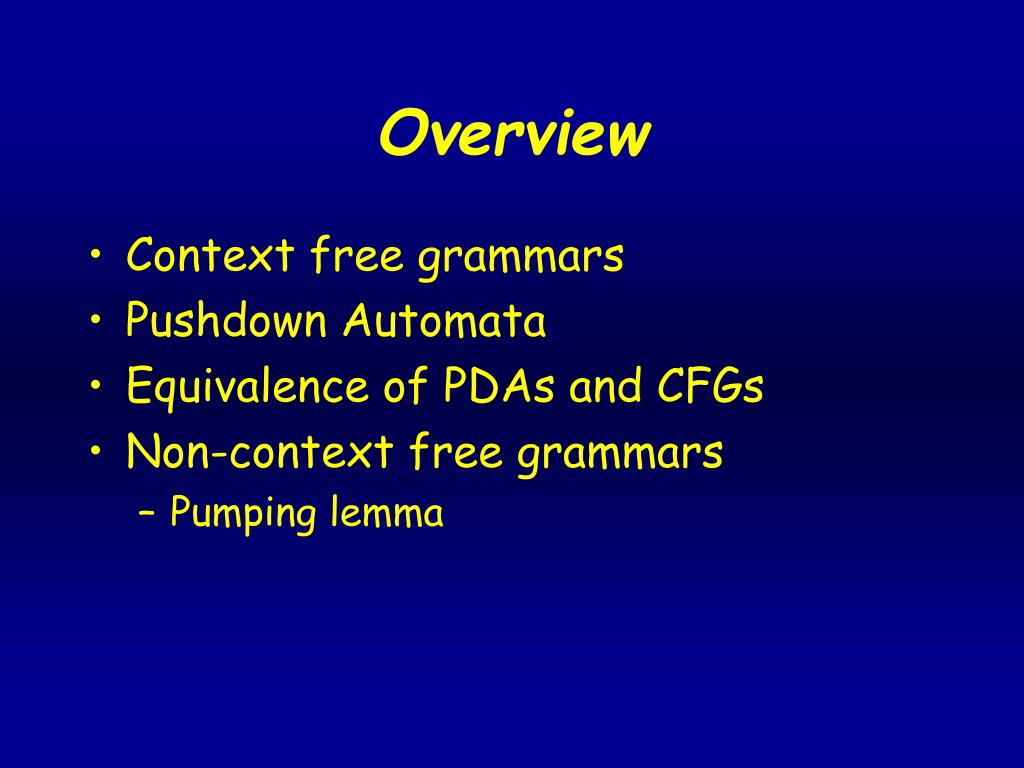 Overview

• Context free grammars
• Pushdown Automata
• Equivalence of PDAs and CFGs
• Non-context free grammars
  – Pumping lemma